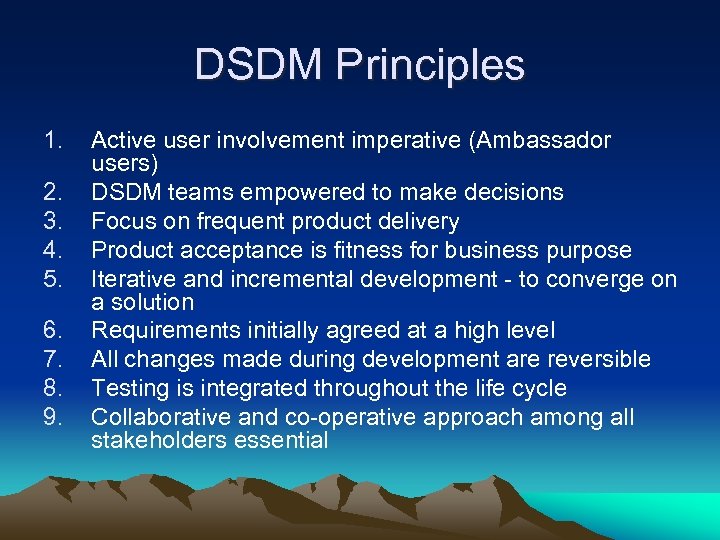 DSDM Principles

1. Active user involvement imperative (Ambassador users)
2. DSDM teams empowered to make decisions
3. Focus on frequent product delivery
4. Product acceptance is fitness for business purpose
5. Iterative and incremental development - to converge on a solution
6. Requirements initially agreed at a high level
7. All changes made during development are reversible
8. Testing is integrated throughout the life cycle
9. Collaborative and co-operative approach among all stakeholders essential